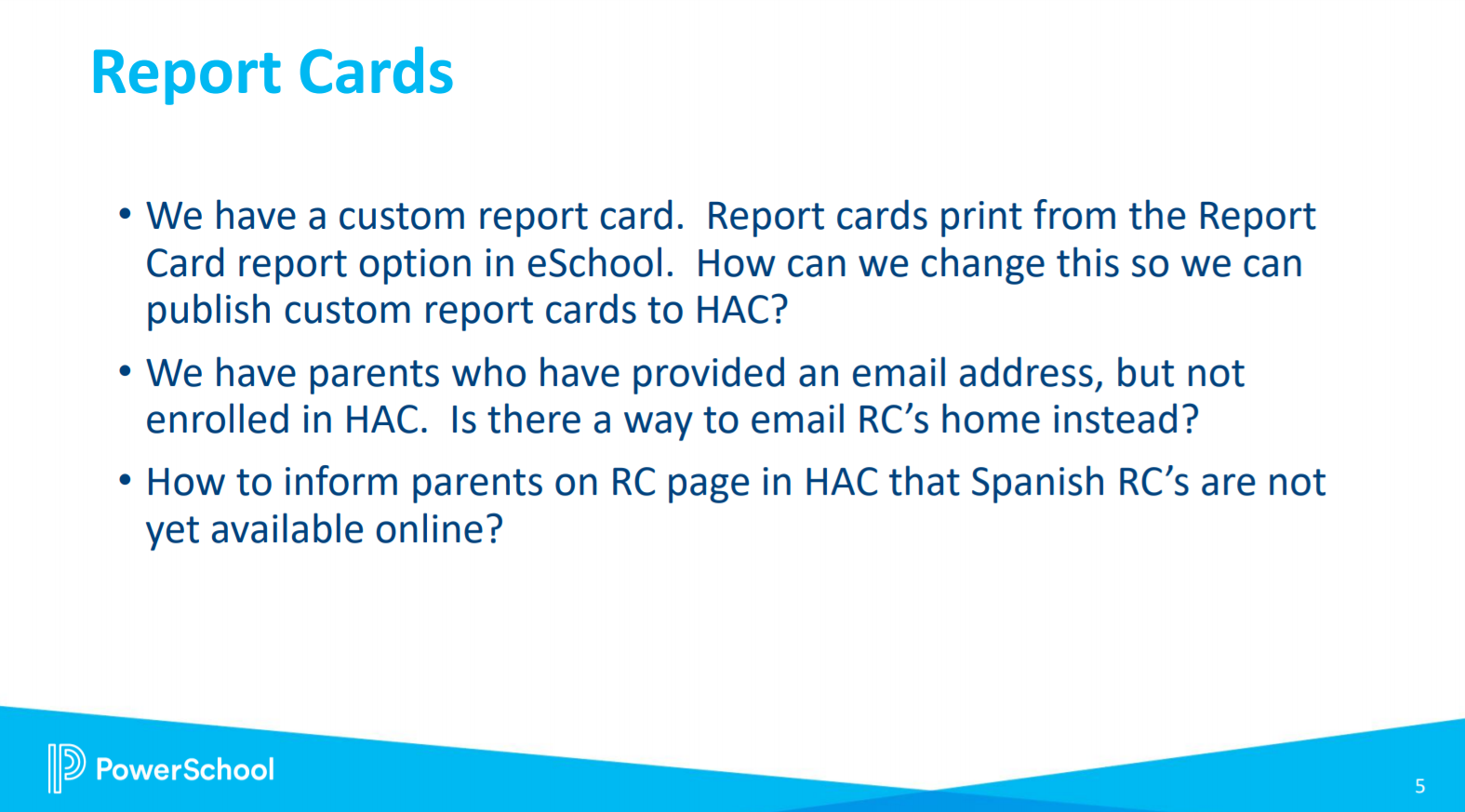 Report Cards

• We have a custom report card. Report cards print from the Report Card report option in eSchool. How can we change this so we can publish custom report cards to HAC?

• We have parents who have provided an email address, but not enrolled in HAC. Is there a way to email RC's home instead?

• How to inform parents on RC page in HAC that Spanish RC's are not yet available online?

PowerSchool

5